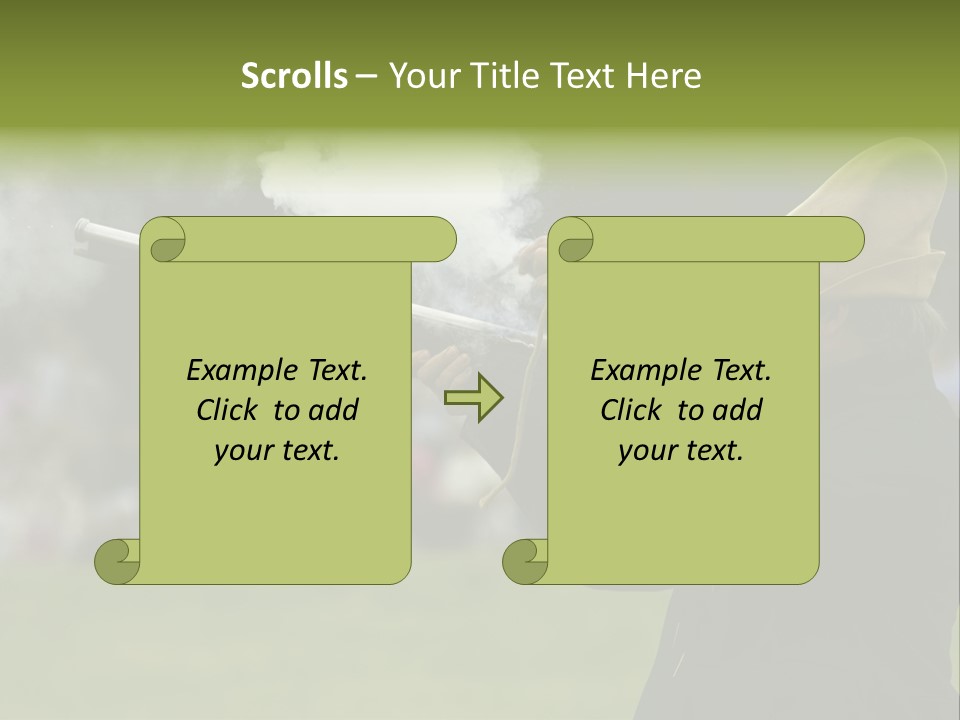 Scrolls – Your Title Text Here

Example Text. Click to add your text.

Example Text. Click to add your text.